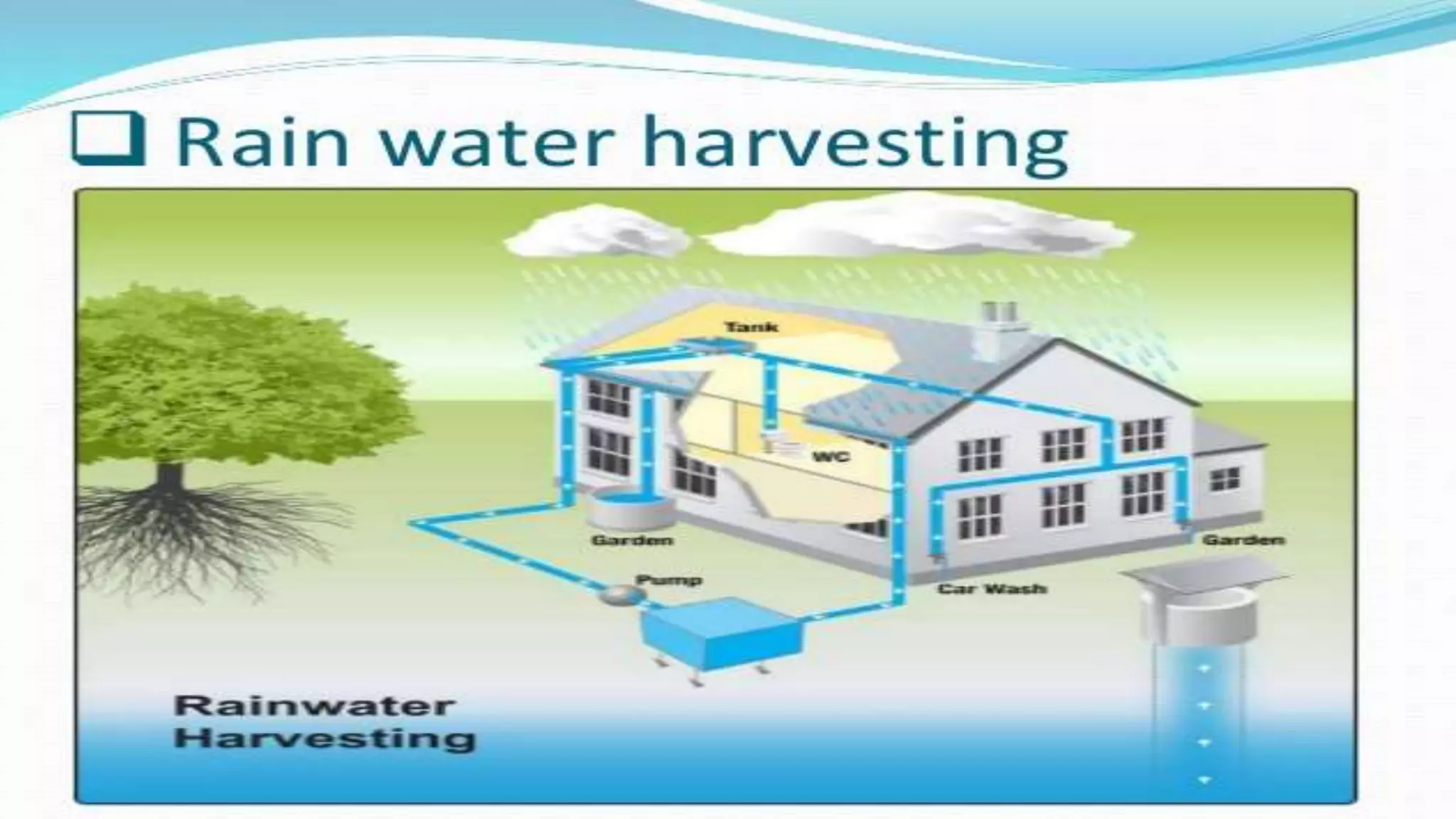 ❑ Rain water harvesting

Tank

WC

Garden

Garden

Pump

Car Wash

Rainwater Harvesting